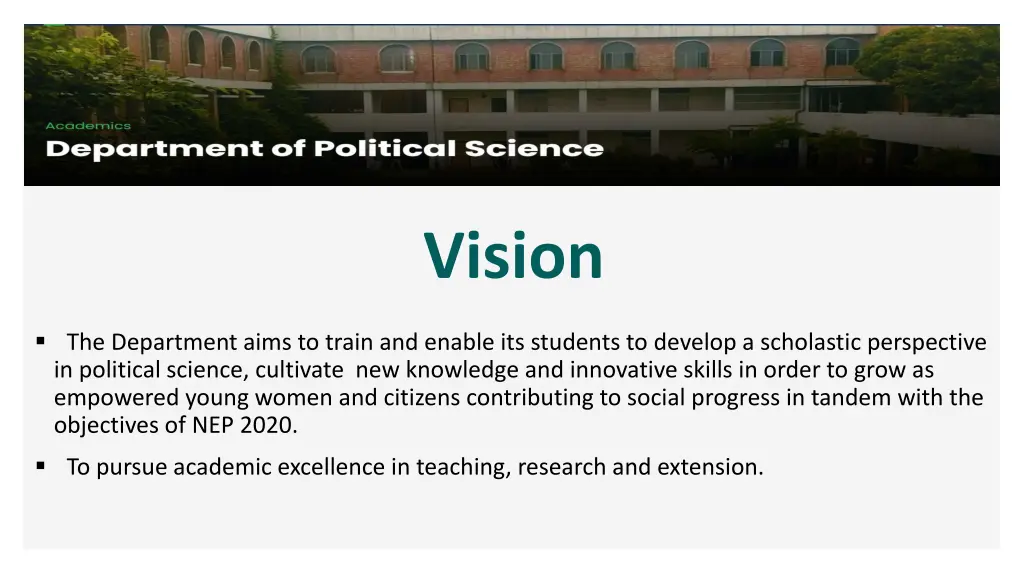 Academics

Department of Political Science

Vision

▪ The Department aims to train and enable its students to develop a scholastic perspective in political science, cultivate new knowledge and innovative skills in order to grow as empowered young women and citizens contributing to social progress in tandem with the objectives of NEP 2020.

▪ To pursue academic excellence in teaching, research and extension.